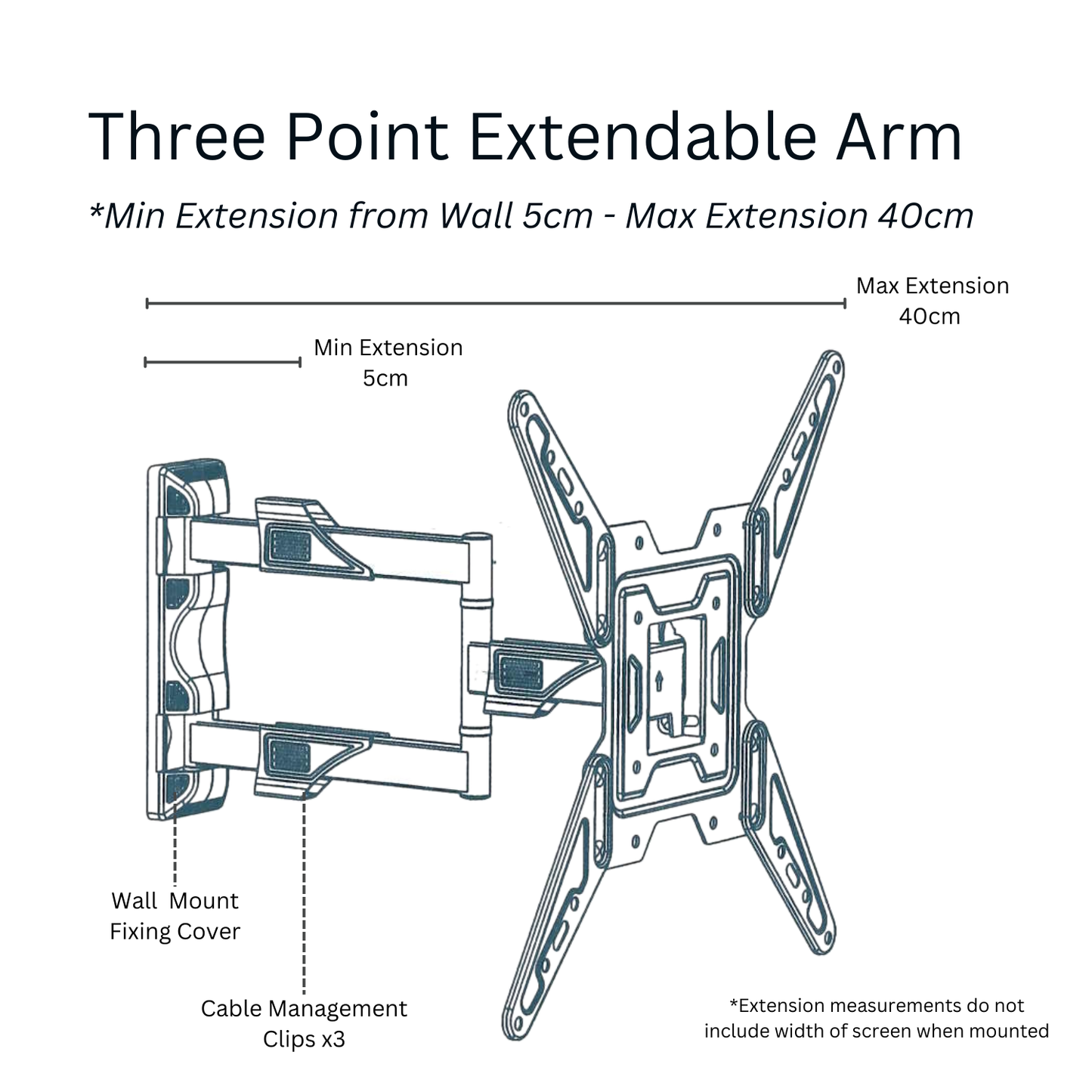 Three Point Extendable Arm

*Min Extension from Wall 5cm - Max Extension 40cm

Max Extension
40cm

Min Extension
5cm

Wall Mount
Fixing Cover

Cable Management
Clips x3

*Extension measurements do not include width of screen when mounted